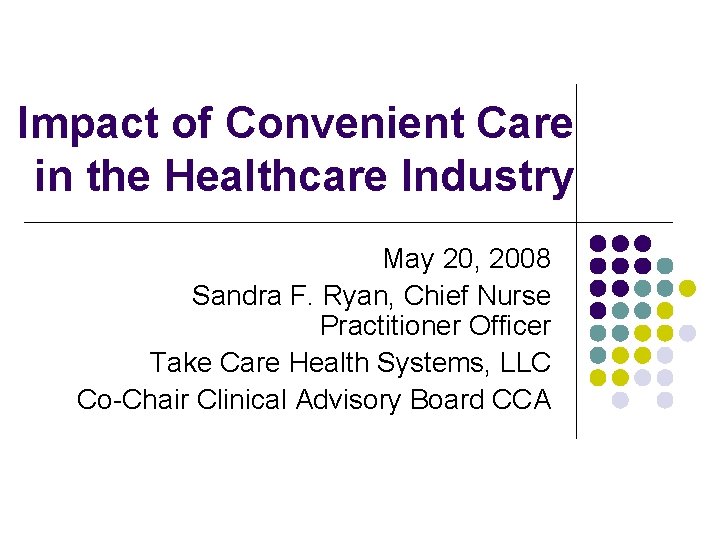 Impact of Convenient Care in the Healthcare Industry

May 20, 2008
Sandra F. Ryan, Chief Nurse Practitioner Officer
Take Care Health Systems, LLC
Co-Chair Clinical Advisory Board CCA